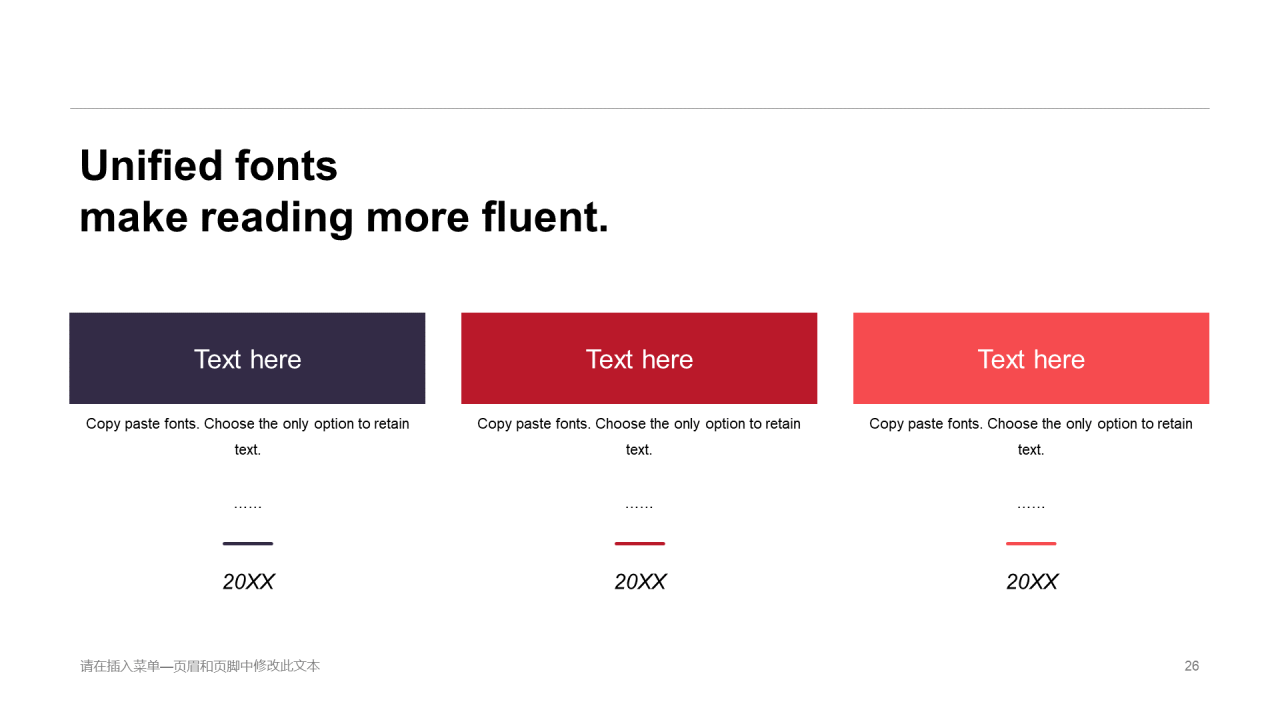 Unified fonts
make reading more fluent.

Text here

Copy paste fonts. Choose the only option to retain text.

……

20XX

Text here

Copy paste fonts. Choose the only option to retain text.

……

20XX

Text here

Copy paste fonts. Choose the only option to retain text.

……

20XX

请在插入菜单—页眉和页脚中修改此文本

26